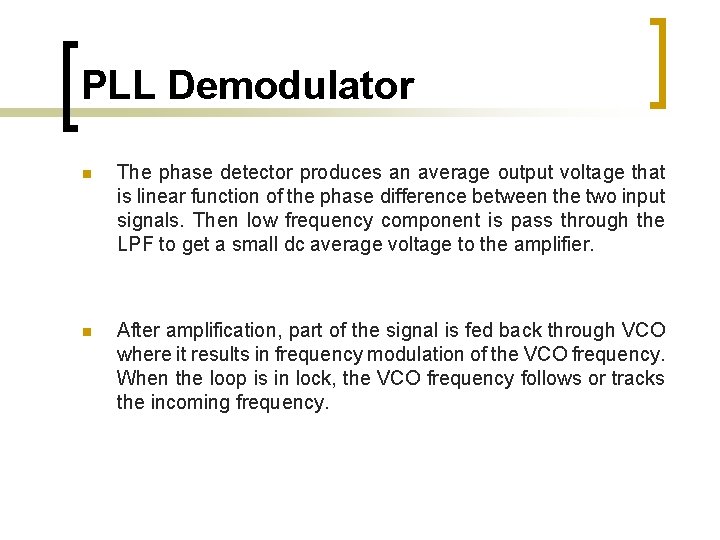 PLL Demodulator

The phase detector produces an average output voltage that is linear function of the phase difference between the two input signals. Then low frequency component is pass through the LPF to get a small dc average voltage to the amplifier.

After amplification, part of the signal is fed back through VCO where it results in frequency modulation of the VCO frequency. When the loop is in lock, the VCO frequency follows or tracks the incoming frequency.